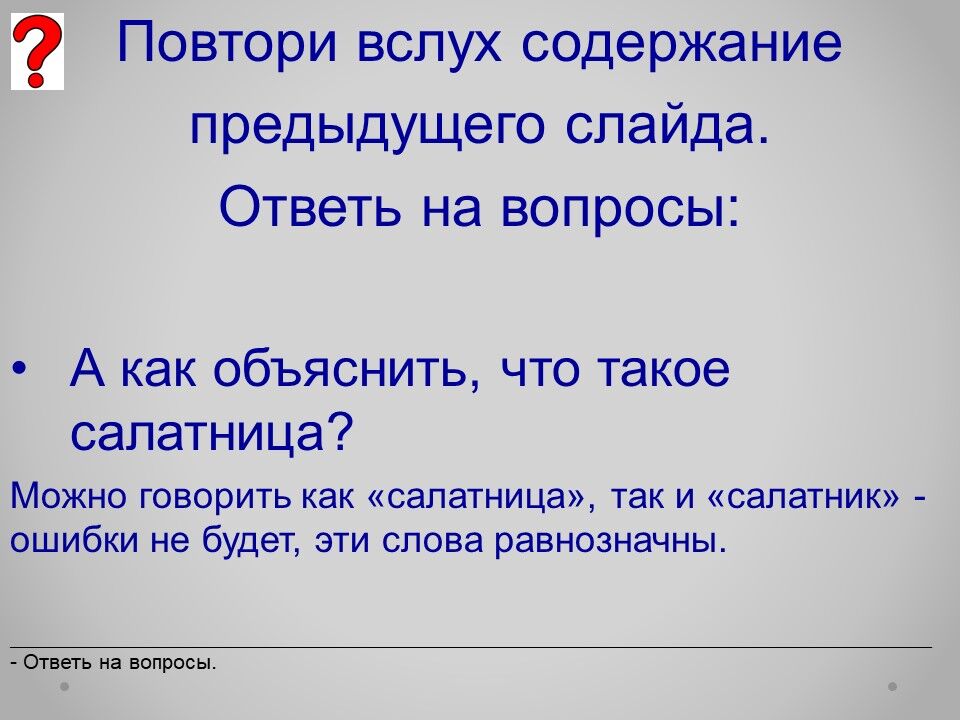 ?

Повтори вслух содержание предыдущего слайда.

Ответь на вопросы:

• А как объяснить, что такое салатница?

Можно говорить как «салатница», так и «салатник» - ошибки не будет, эти слова равнозначны.

- Ответь на вопросы.